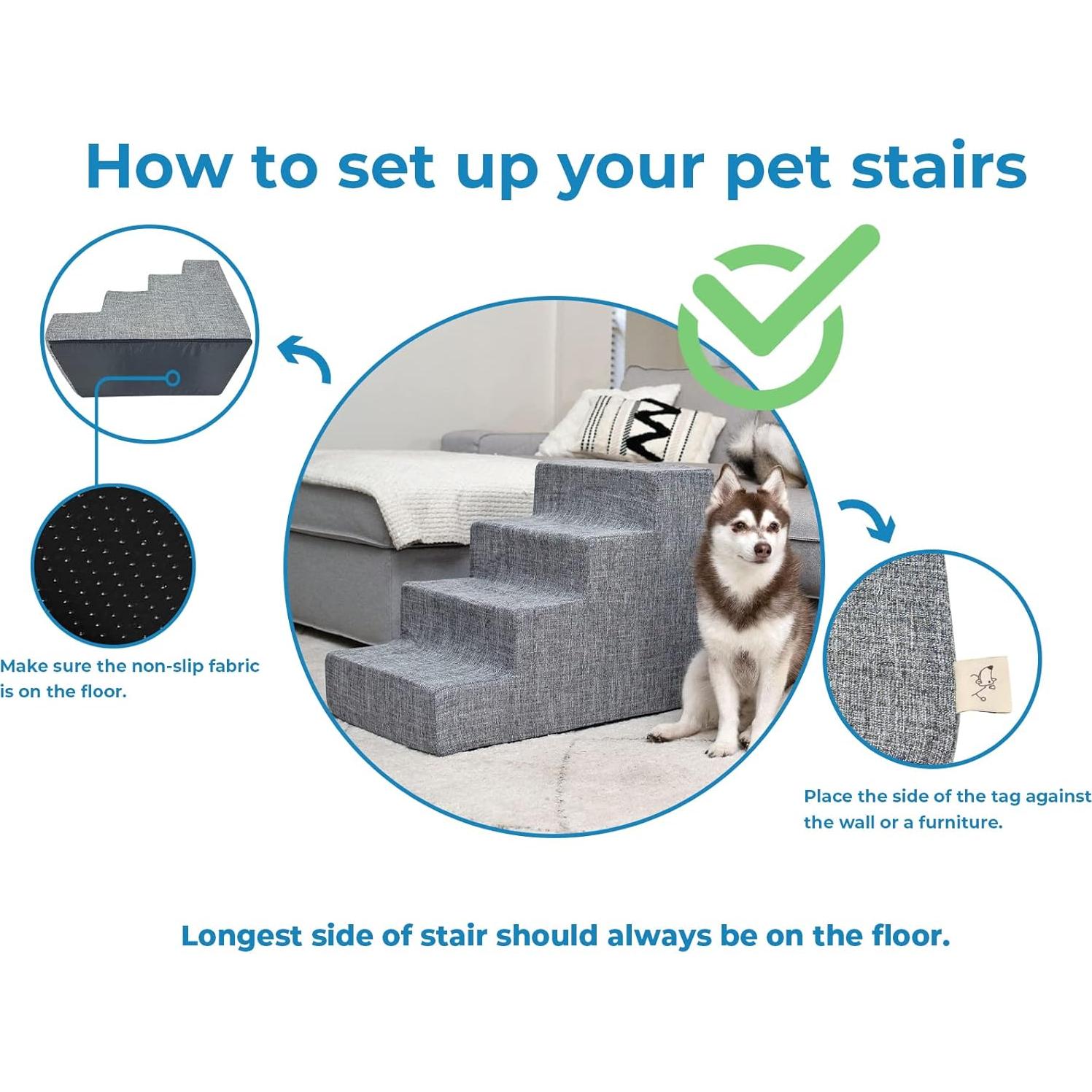 How to set up your pet stairs

Make sure the non-slip fabric is on the floor.

Place the side of the tag against the wall or a furniture.

Longest side of stair should always be on the floor.